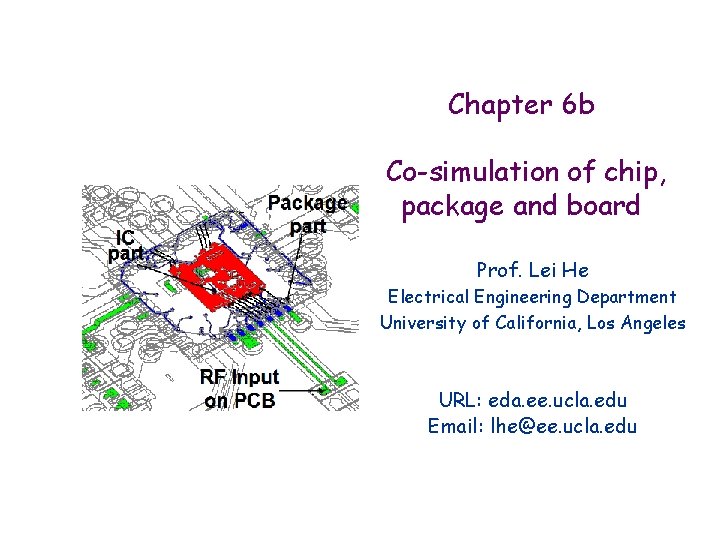 Chapter 6b

Co-simulation of chip, package and board

Package part

IC part

RF Input on PCB

Prof. Lei He
Electrical Engineering Department
University of California, Los Angeles

URL: eda.ee.ucla.edu
Email: lhe@ee.ucla.edu